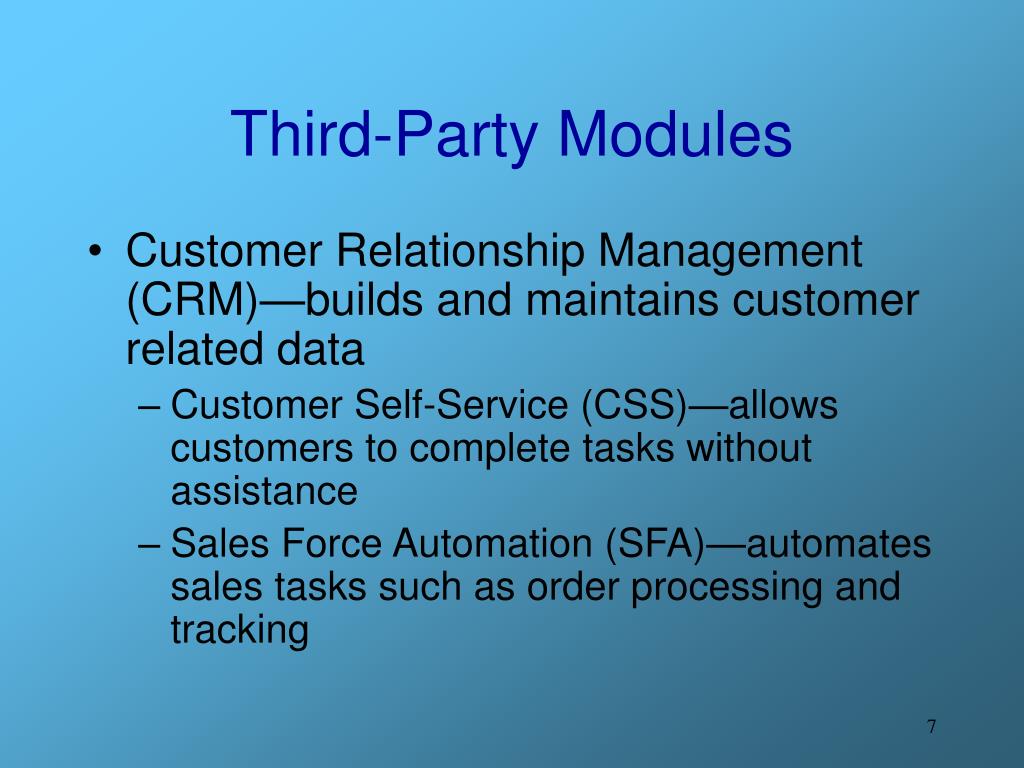 Third-Party Modules

• Customer Relationship Management (CRM)—builds and maintains customer related data

– Customer Self-Service (CSS)—allows customers to complete tasks without assistance

– Sales Force Automation (SFA)—automates sales tasks such as order processing and tracking

7